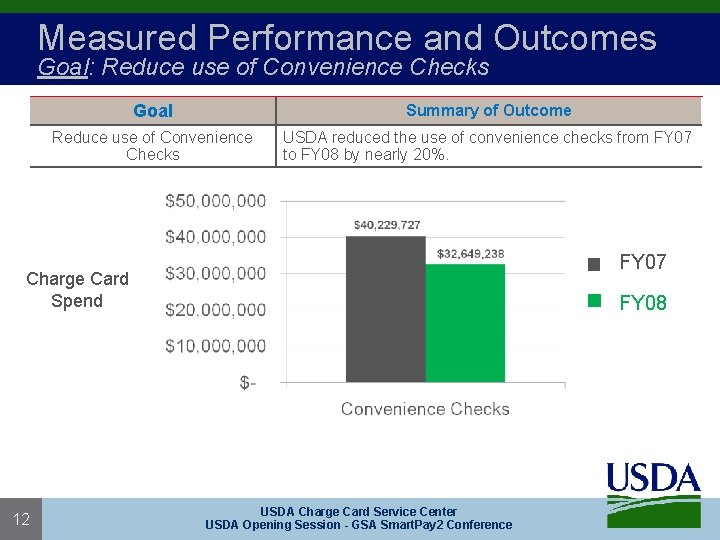 Measured Performance and Outcomes
Goal: Reduce use of Convenience Checks

| Goal | Summary of Outcome |
|---|---|
| Reduce use of Convenience Checks | USDA reduced the use of convenience checks from FY07 to FY08 by nearly 20%. |

Charge Card Spend

$50,000,000
$40,000,000
$30,000,000
$20,000,000
$10,000,000
$-

$40,229,727
$32,649,238

Convenience Checks

FY07
FY08

USDA

12

USDA Charge Card Service Center
USDA Opening Session - GSA SmartPay2 Conference